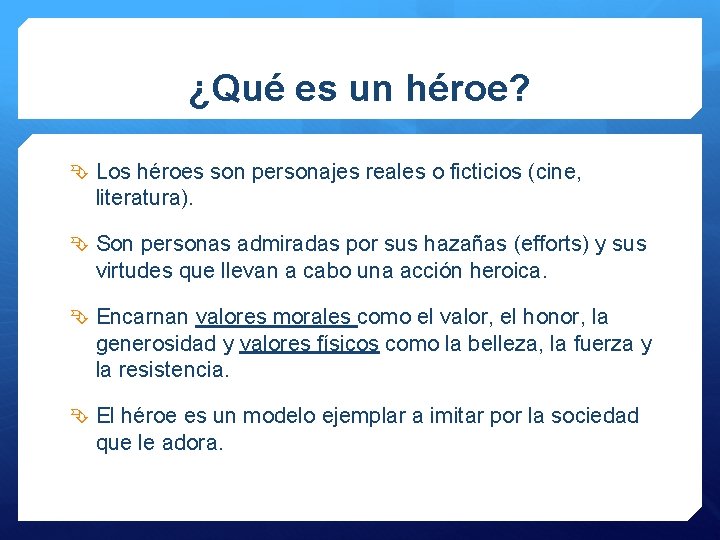 ¿Qué es un héroe?

Los héroes son personajes reales o ficticios (cine, literatura).

Son personas admiradas por sus hazañas (efforts) y sus virtudes que llevan a cabo una acción heroica.

Encarnan valores morales como el valor, el honor, la generosidad y valores físicos como la belleza, la fuerza y la resistencia.

El héroe es un modelo ejemplar a imitar por la sociedad que le adora.